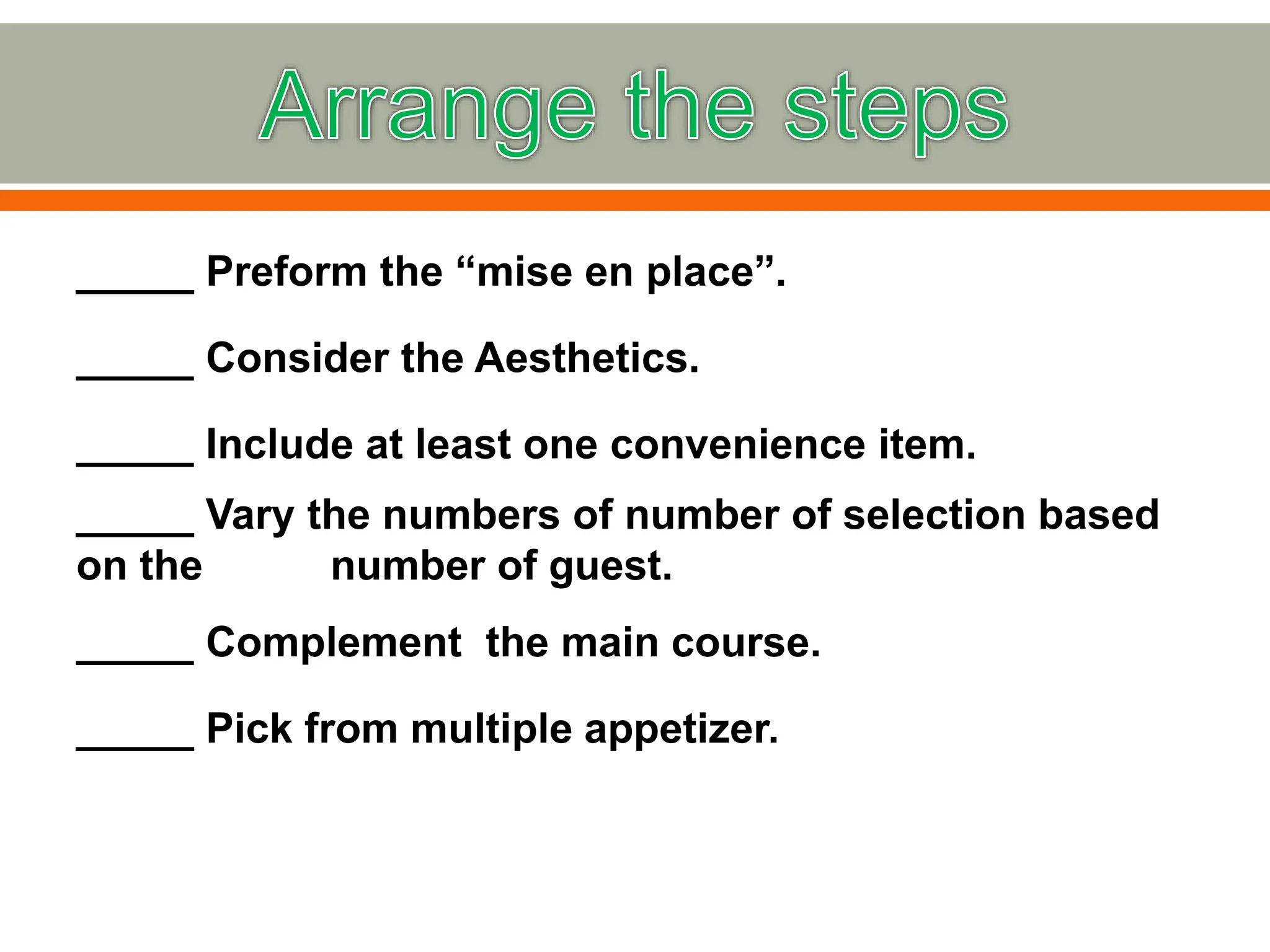 Arrange the steps

_____ Preform the “mise en place”.

_____ Consider the Aesthetics.

_____ Include at least one convenience item.

_____ Vary the numbers of number of selection based on the number of guest.

_____ Complement the main course.

_____ Pick from multiple appetizer.